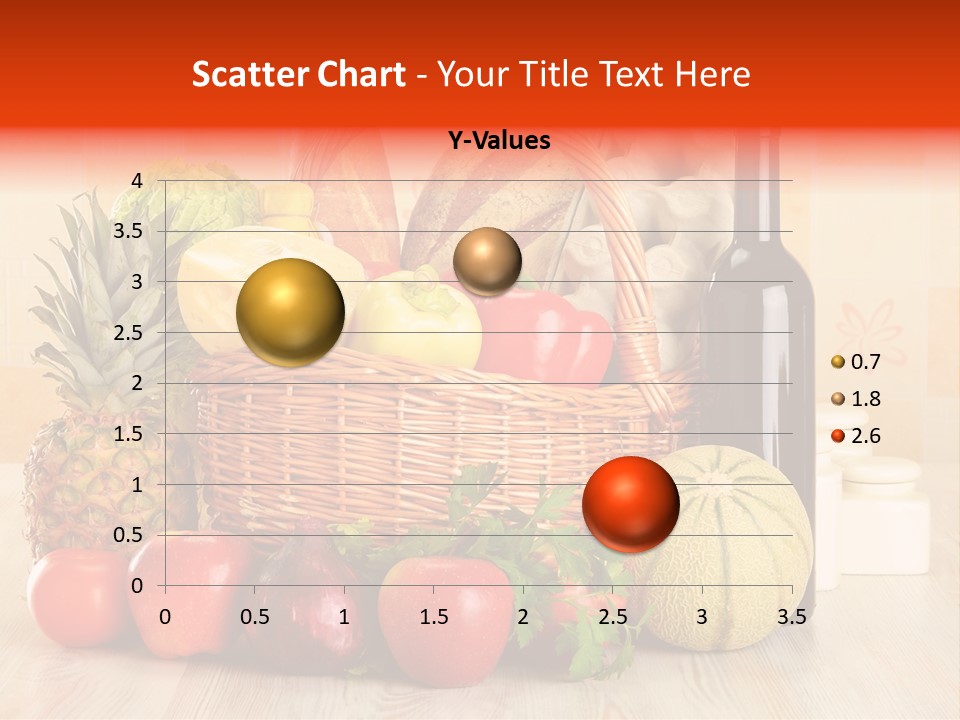 Scatter Chart - Your Title Text Here

Y-Values

4
3.5
3
2.5
2
1.5
1
0.5
0

0 0.5 1 1.5 2 2.5 3 3.5

0.7
1.8
2.6